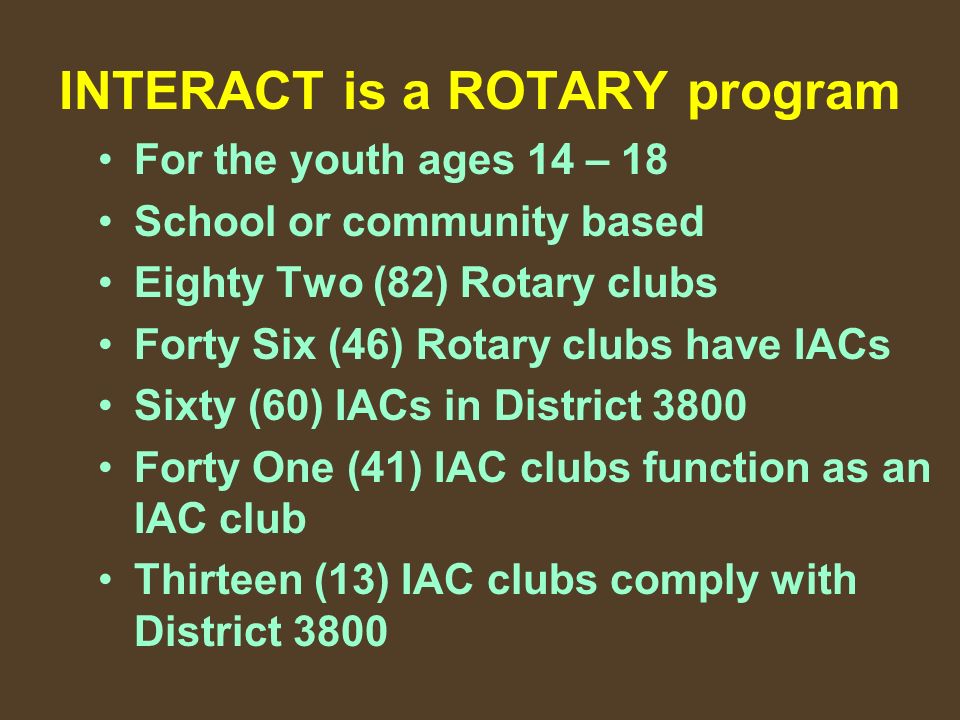 INTERACT is a ROTARY program

• For the youth ages 14 – 18
• School or community based
• Eighty Two (82) Rotary clubs
• Forty Six (46) Rotary clubs have IACs
• Sixty (60) IACs in District 3800
• Forty One (41) IAC clubs function as an IAC club
• Thirteen (13) IAC clubs comply with District 3800